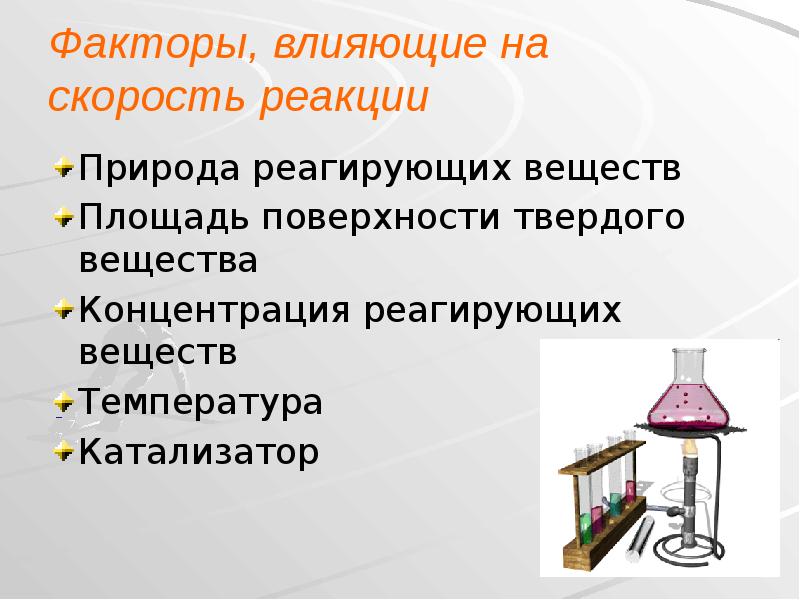 Факторы, влияющие на скорость реакции

Природа реагирующих веществ

Площадь поверхности твердого вещества

Концентрация реагирующих веществ

Температура

Катализатор